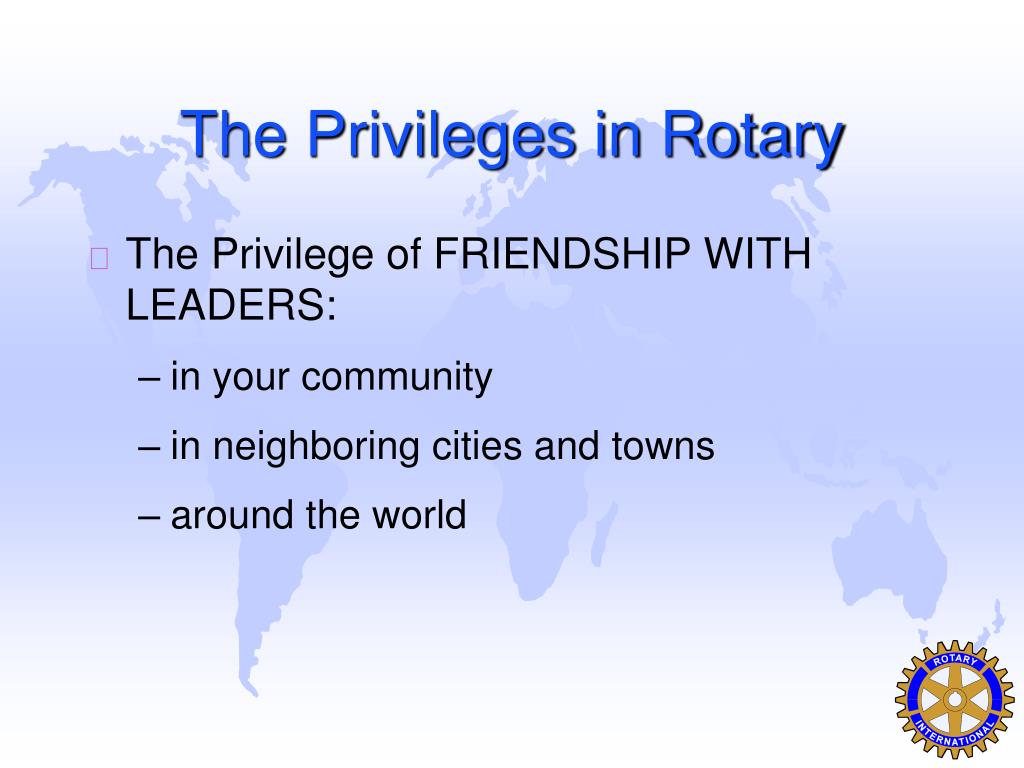 The Privileges in Rotary

The Privilege of FRIENDSHIP WITH LEADERS:

– in your community

– in neighboring cities and towns

– around the world

ROTARY INTERNATIONAL